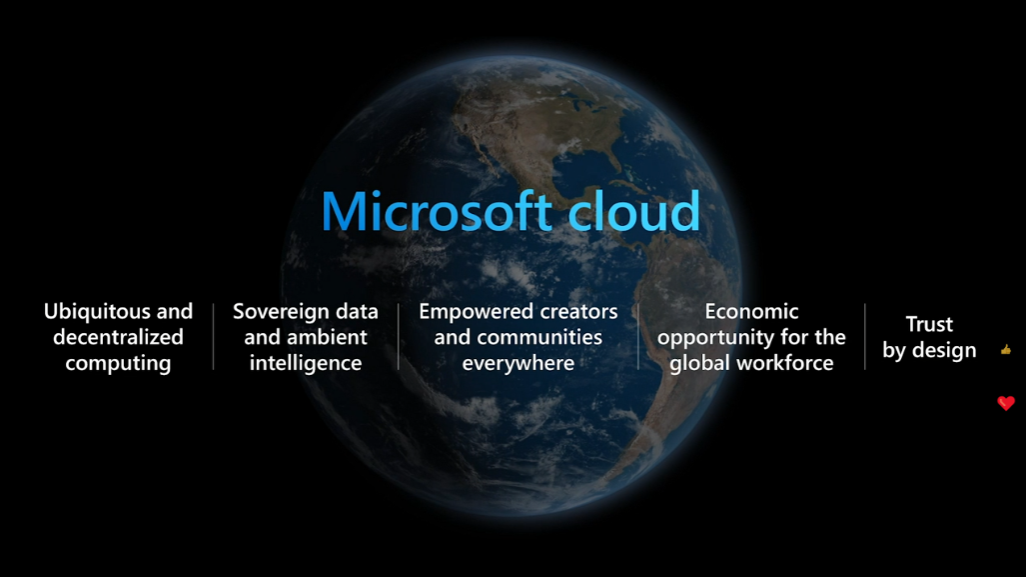 Microsoft cloud

Ubiquitous and decentralized computing

Sovereign data and ambient intelligence

Empowered creators and communities everywhere

Economic opportunity for the global workforce

Trust by design